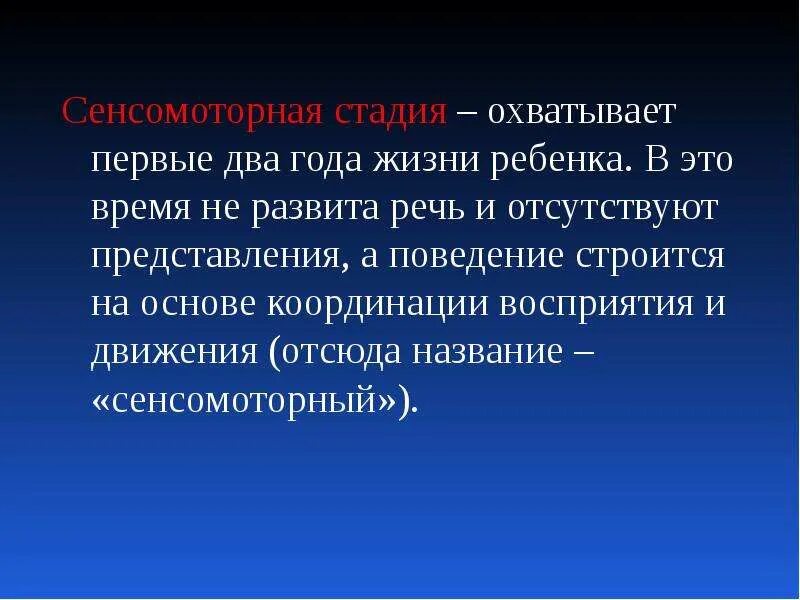 Сенсомоторная стадия – охватывает первые два года жизни ребенка. В это время не развита речь и отсутствуют представления, а поведение строится на основе координации восприятия и движения (отсюда название – «сенсомоторный»).